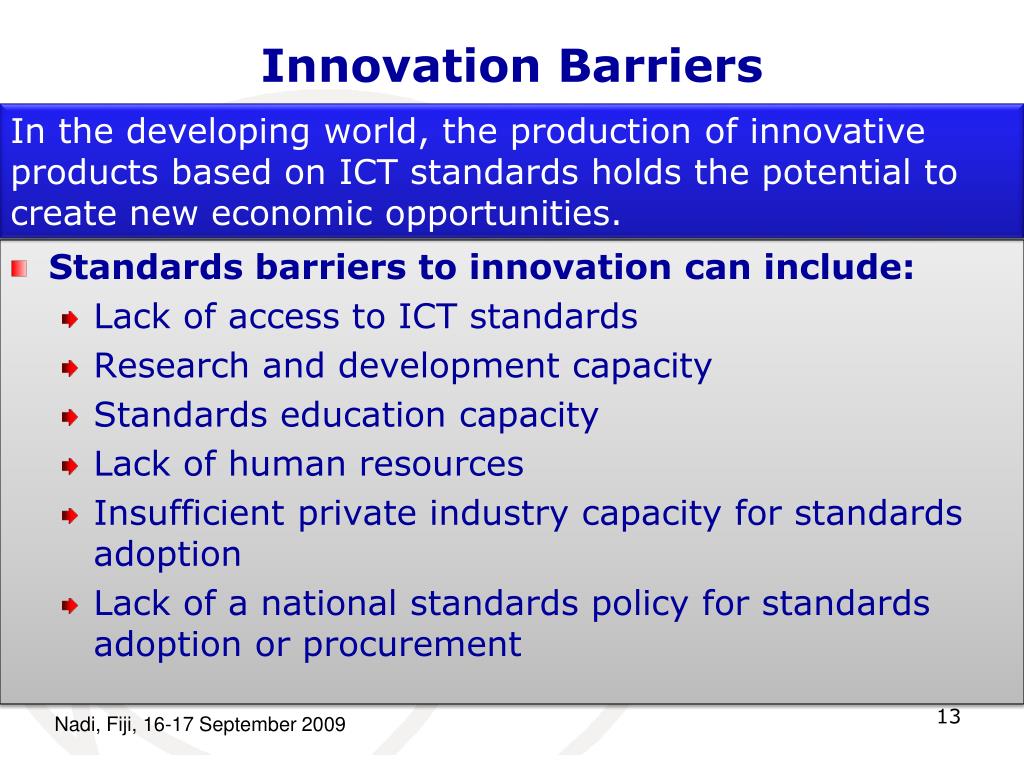 Innovation Barriers

In the developing world, the production of innovative products based on ICT standards holds the potential to create new economic opportunities.

Standards barriers to innovation can include:
Lack of access to ICT standards
Research and development capacity
Standards education capacity
Lack of human resources
Insufficient private industry capacity for standards adoption
Lack of a national standards policy for standards adoption or procurement

Nadi, Fiji, 16-17 September 2009

13